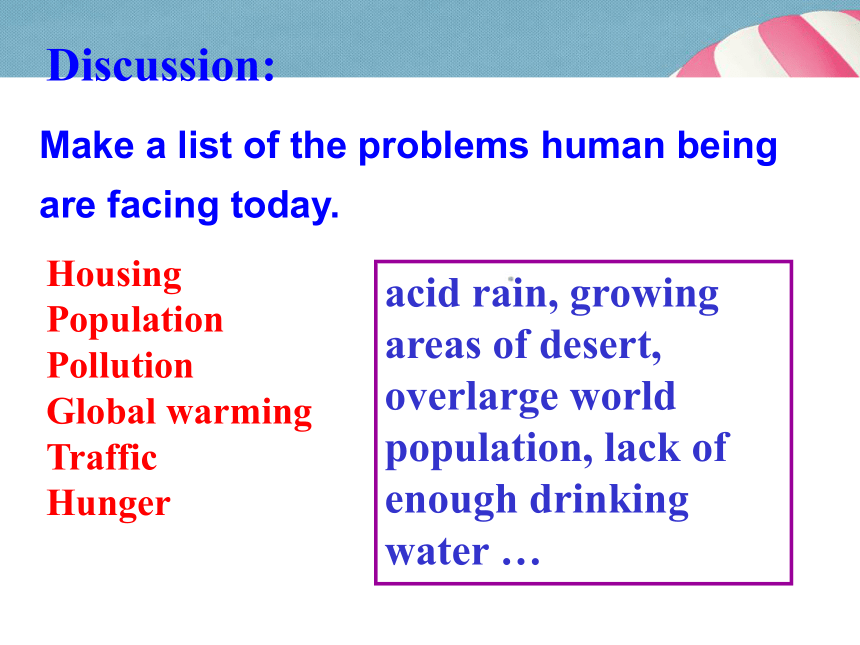 Discussion:

Make a list of the problems human being are facing today.

Housing
Population
Pollution
Global warming
Traffic
Hunger

acid rain, growing areas of desert, overlarge world population, lack of enough drinking water …